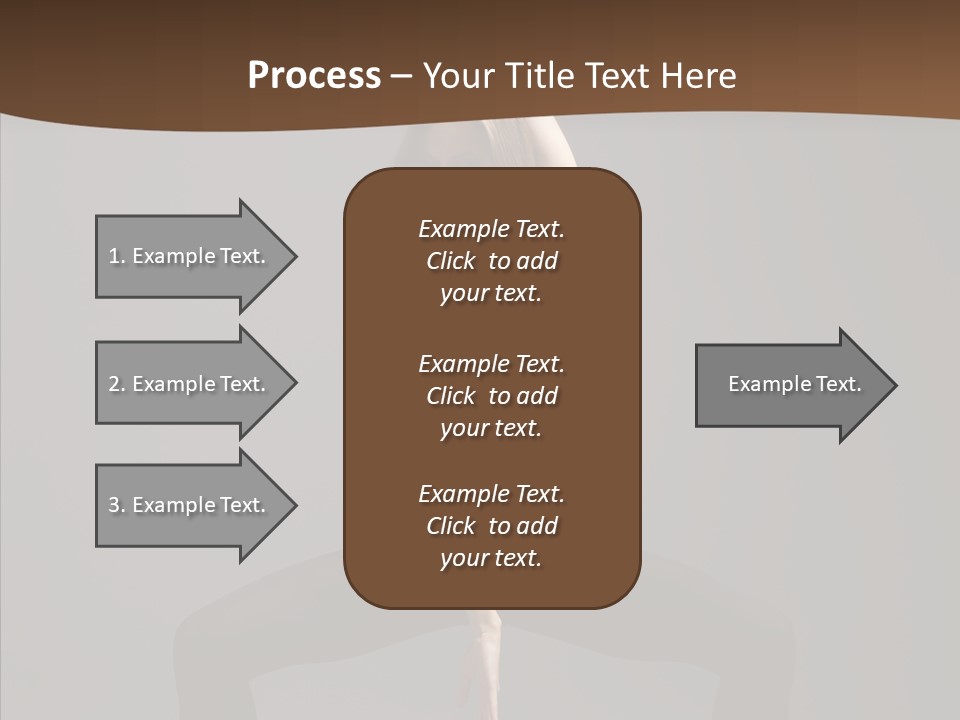 Process – Your Title Text Here

1. Example Text.

2. Example Text.

3. Example Text.

Example Text. Click to add your text.

Example Text. Click to add your text.

Example Text. Click to add your text.

Example Text.